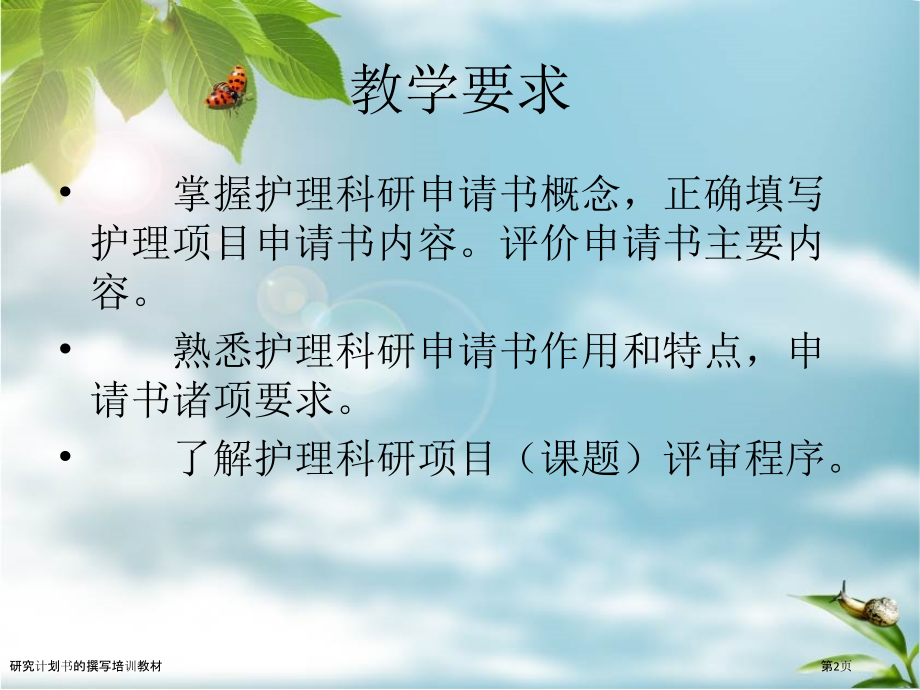 教学要求

• 掌握护理科研申请书概念，正确填写护理项目申请书内容。评价申请书主要内容。

• 熟悉护理科研申请书作用和特点，申请书诸项要求。

• 了解护理科研项目（课题）评审程序。

研究计划书的撰写培训教材

第2页